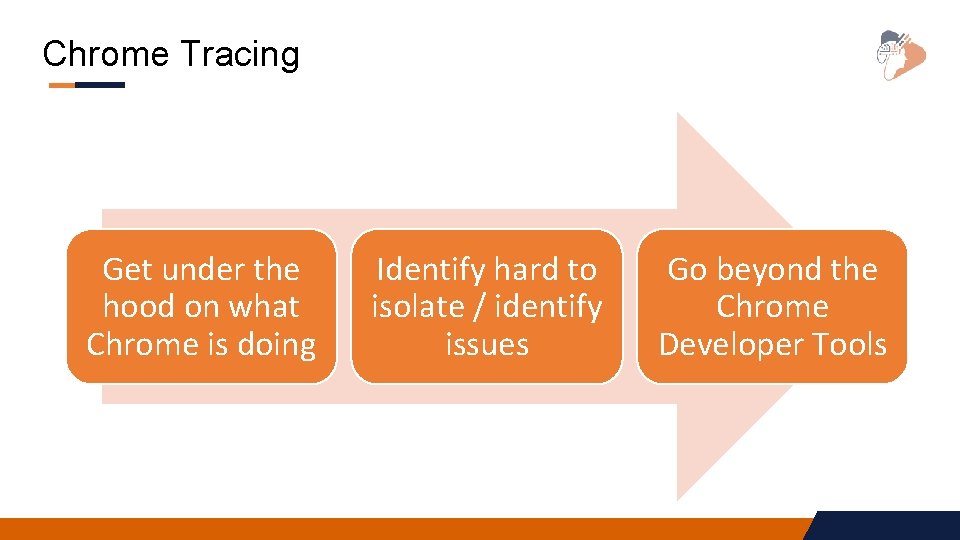 Chrome Tracing

Get under the hood on what Chrome is doing

Identify hard to isolate / identify issues

Go beyond the Chrome Developer Tools